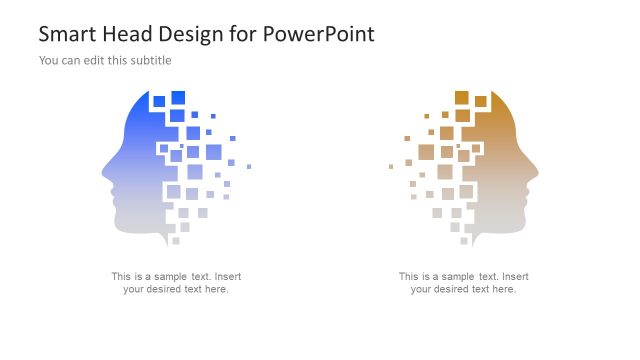 Smart Head Design for PowerPoint

You can edit this subtitle

This is a sample text. Insert your desired text here.

This is a sample text. Insert your desired text here.